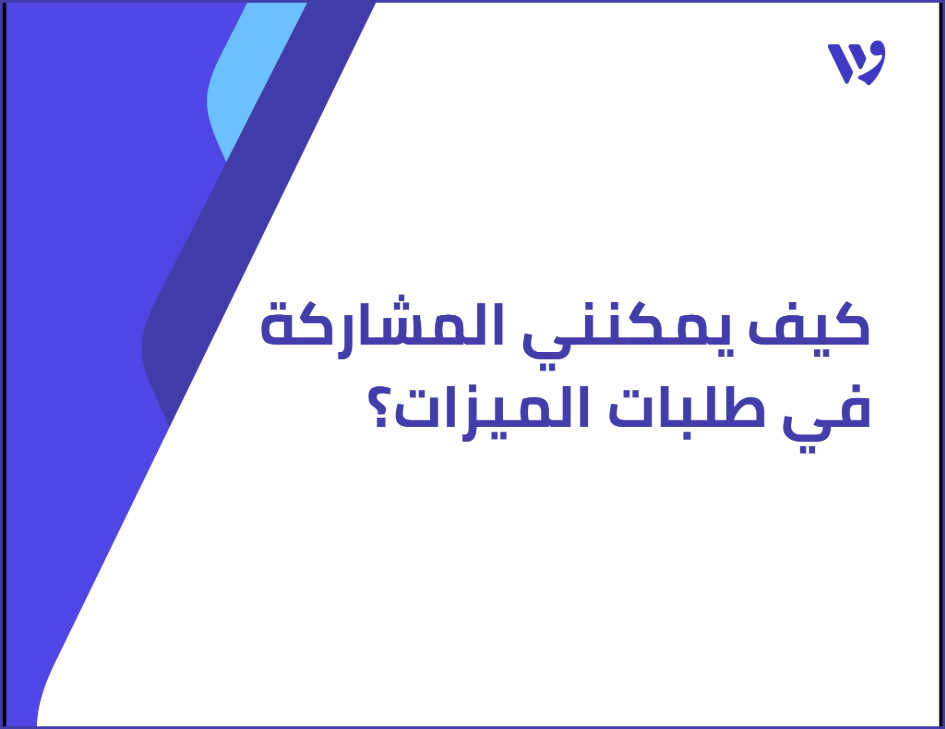 كيف يمكنني المشاركة في طلبات الميزات؟